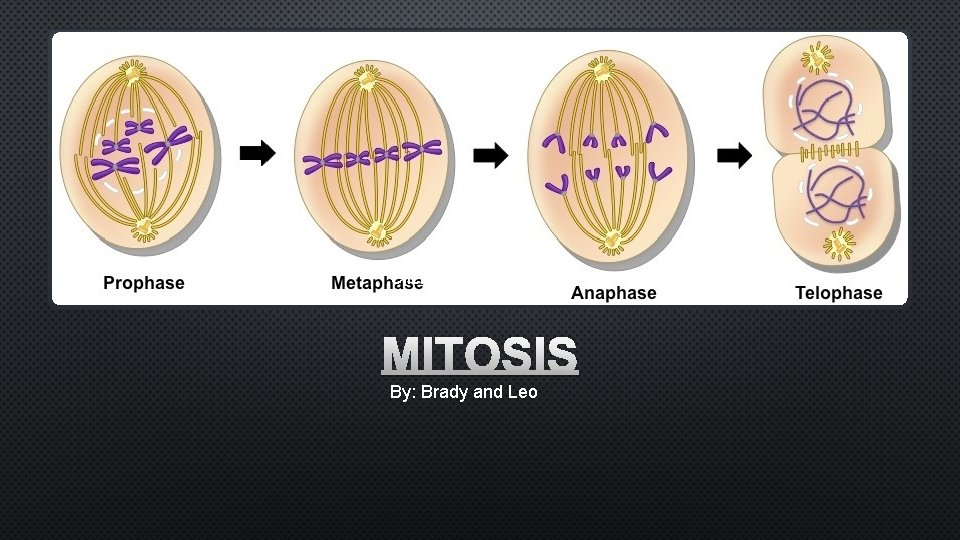 Prophase

Metaphase

Anaphase

Telophase

MITOSIS

By: Brady and Leo